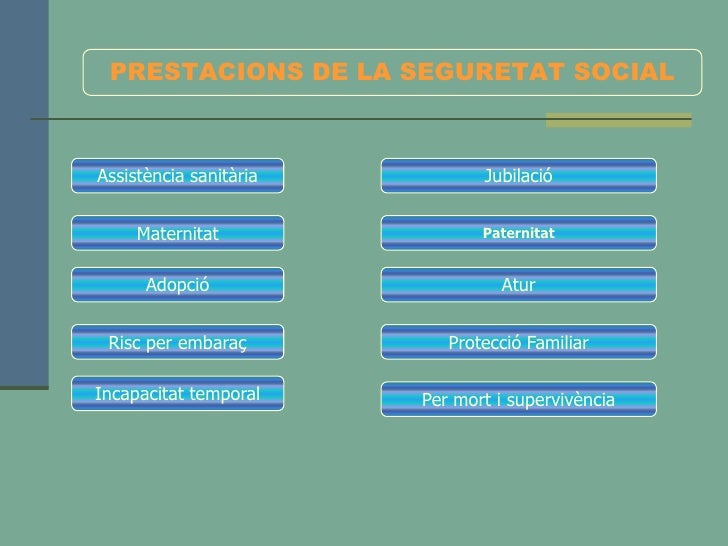 PRESTACIONS DE LA SEGURETAT SOCIAL

Assistència sanitària

Maternitat

Adopció

Risc per embaraç

Incapacitat temporal

Jubilació

Paternitat

Atur

Protecció Familiar

Per mort i supervivència